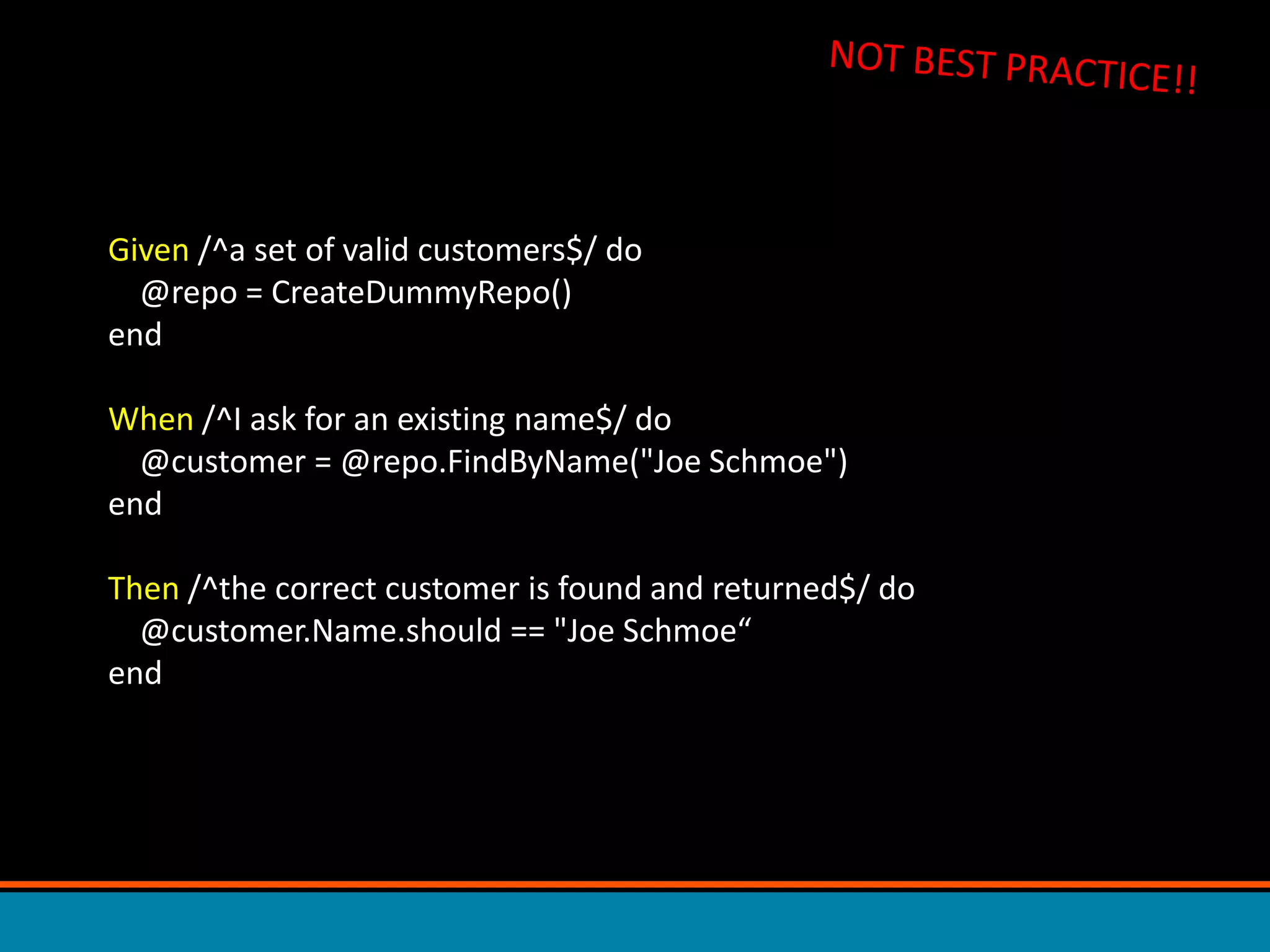 NOT BEST PRACTICE!!

Given /^a set of valid customers$/ do
@repo = CreateDummyRepo()
end

When /^I ask for an existing name$/ do
@customer = @repo.FindByName("Joe Schmoe")
end

Then /^the correct customer is found and returned$/ do
@customer.Name.should == "Joe Schmoe“
end